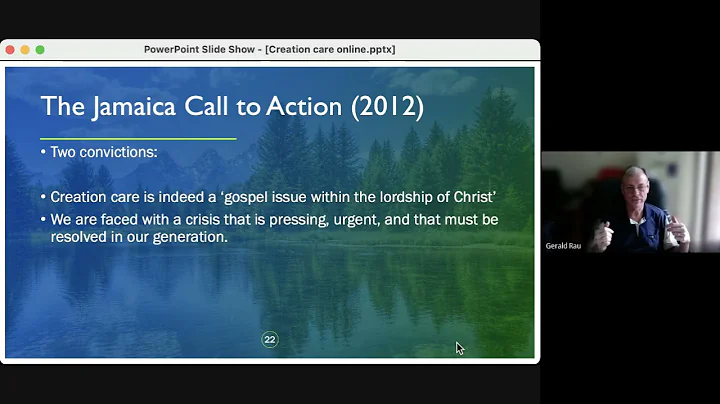 PowerPoint Slide Show - [Creation care online.pptx]

The Jamaica Call to Action (2012)

• Two convictions:

• Creation care is indeed a 'gospel issue within the lordship of Christ'
• We are faced with a crisis that is pressing, urgent, and that must be resolved in our generation.

22

Gerald Rau